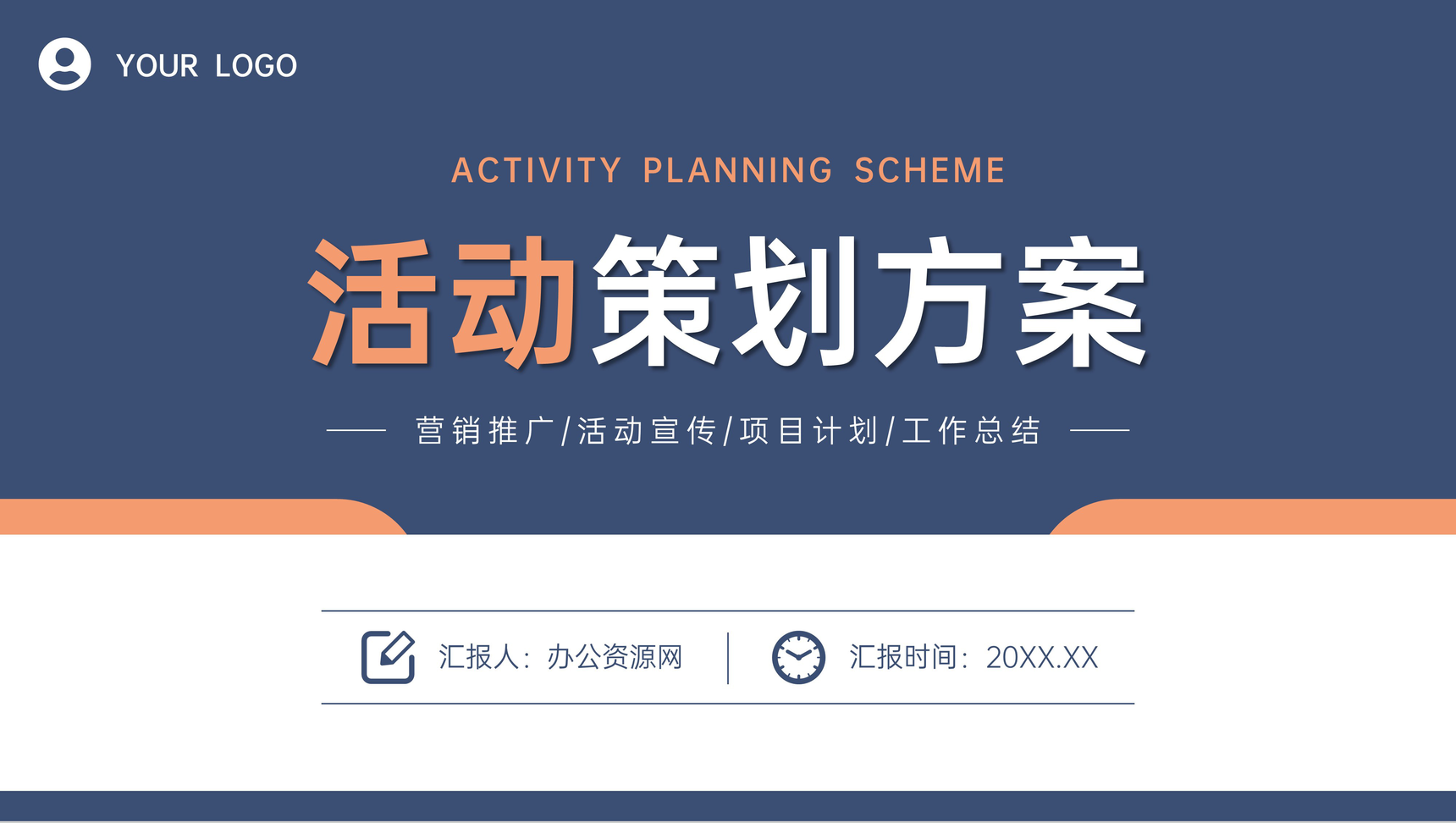 YOUR LOGO

ACTIVITY PLANNING SCHEME

活动策划方案

营销推广/活动宣传/项目计划/工作总结

汇报人：办公资源网

汇报时间：20XX.XX